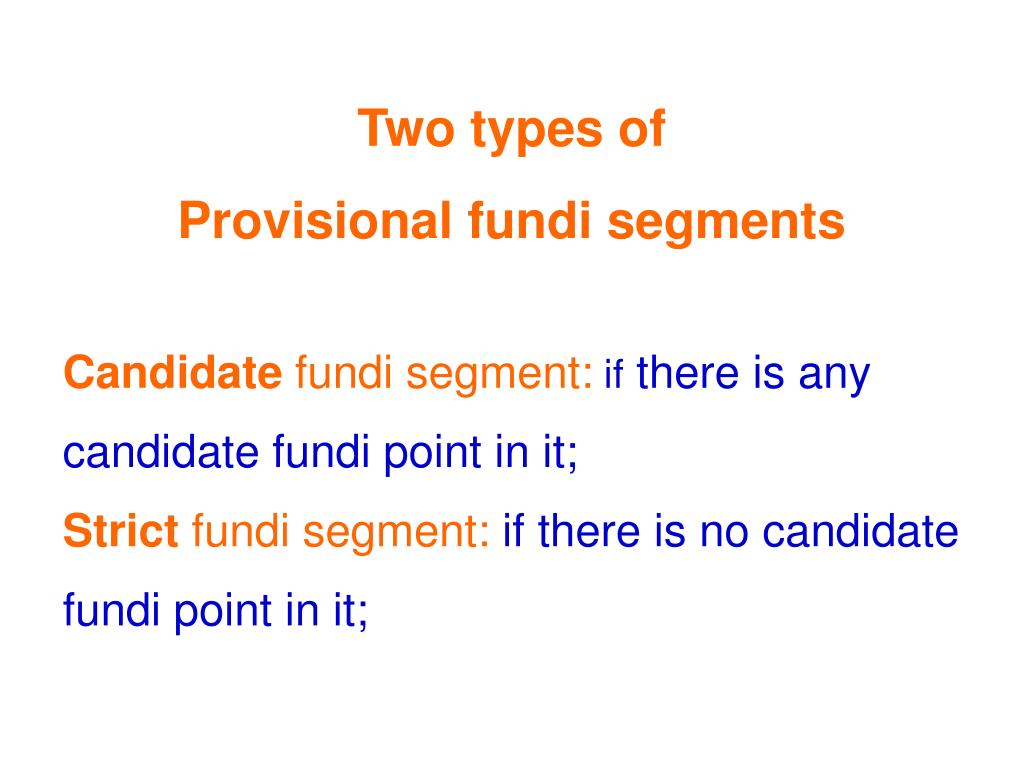 Two types of
Provisional fundi segments

Candidate fundi segment: if there is any candidate fundi point in it;
Strict fundi segment: if there is no candidate fundi point in it;